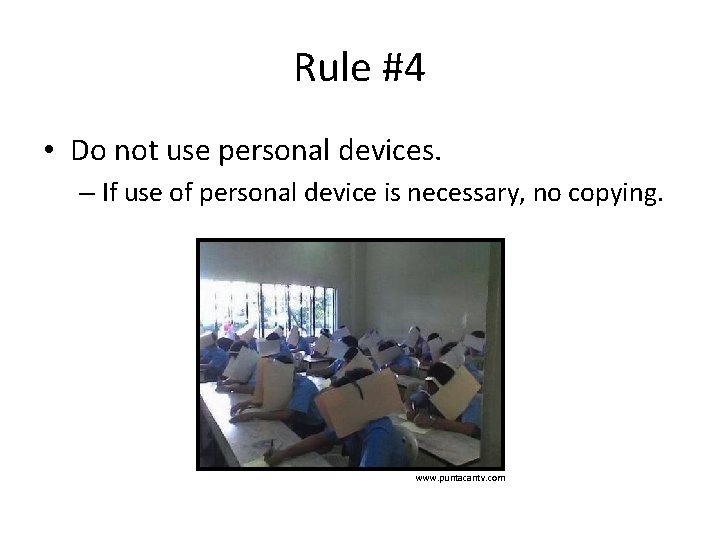 Rule #4

• Do not use personal devices.
 – If use of personal device is necessary, no copying.

www.puntacantv.com